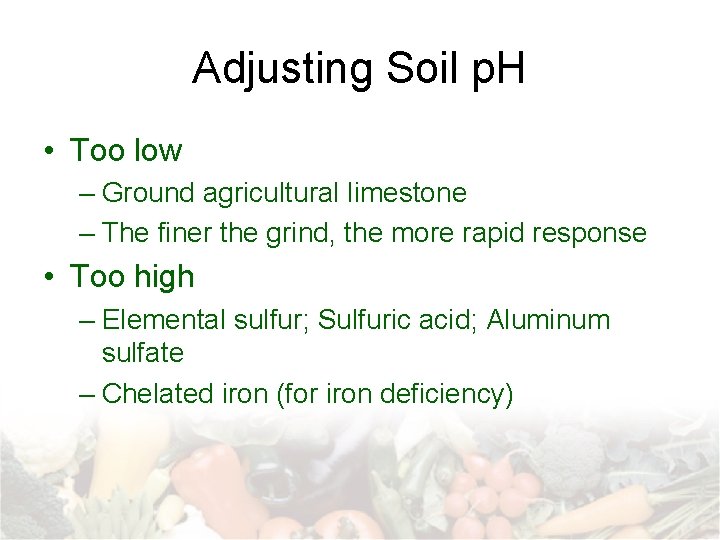 Adjusting Soil pH

• Too low
– Ground agricultural limestone
– The finer the grind, the more rapid response
• Too high
– Elemental sulfur; Sulfuric acid; Aluminum sulfate
– Chelated iron (for iron deficiency)